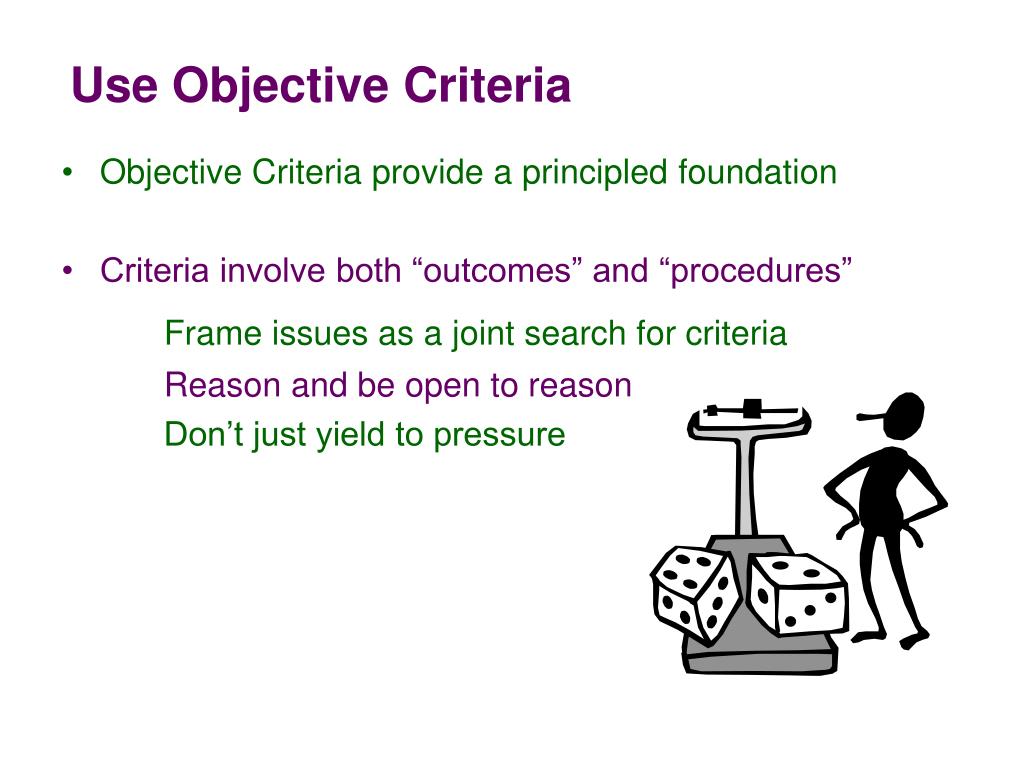 Use Objective Criteria

• Objective Criteria provide a principled foundation

• Criteria involve both “outcomes” and “procedures”

Frame issues as a joint search for criteria

Reason and be open to reason

Don’t just yield to pressure